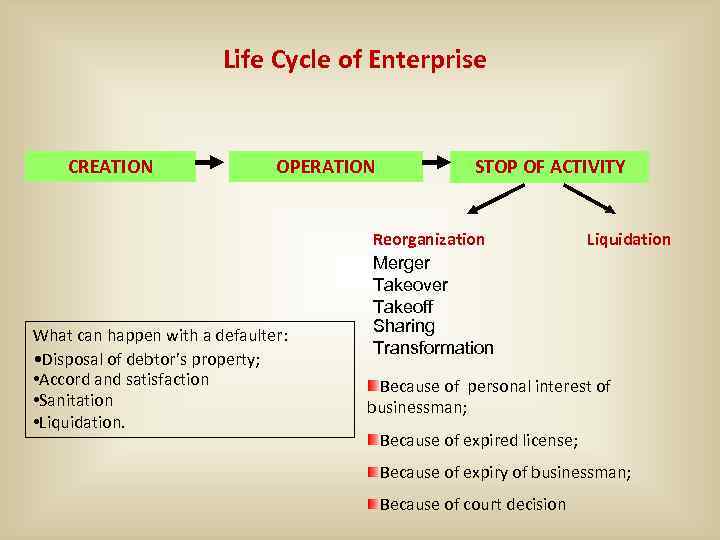 Life Cycle of Enterprise

CREATION

OPERATION

STOP OF ACTIVITY

Reorganization

Liquidation

Merger
Takeover
Takeoff
Sharing
Transformation

What can happen with a defaulter:
•Disposal of debtor's property;
•Accord and satisfaction
•Sanitation
•Liquidation.

Because of personal interest of businessman;

Because of expired license;

Because of expiry of businessman;

Because of court decision